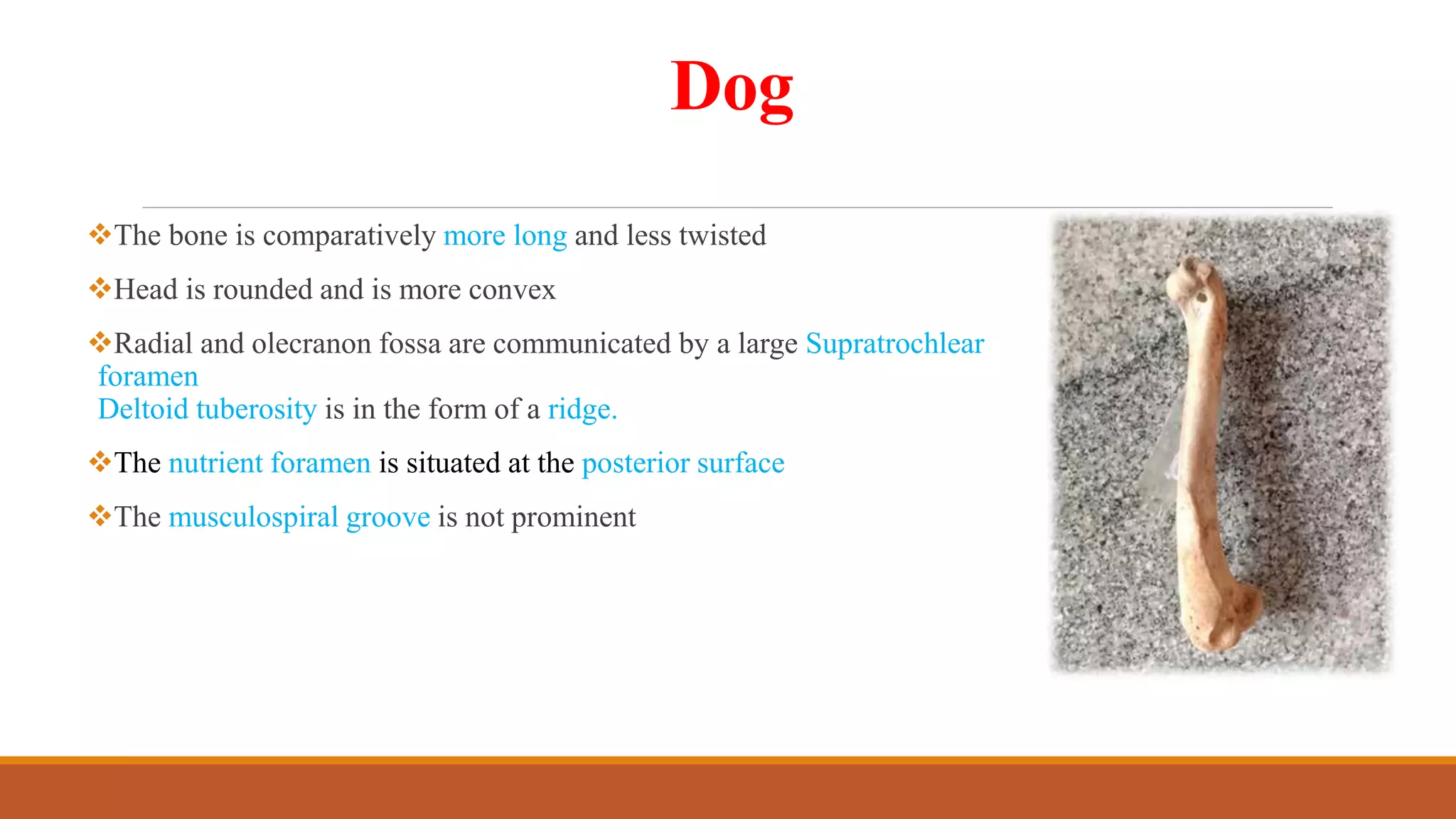 Dog

❖The bone is comparatively more long and less twisted

❖Head is rounded and is more convex

❖Radial and olecranon fossa are communicated by a large Supratrochlear foramen
Deltoid tuberosity is in the form of a ridge.

❖The nutrient foramen is situated at the posterior surface

❖The musculospiral groove is not prominent